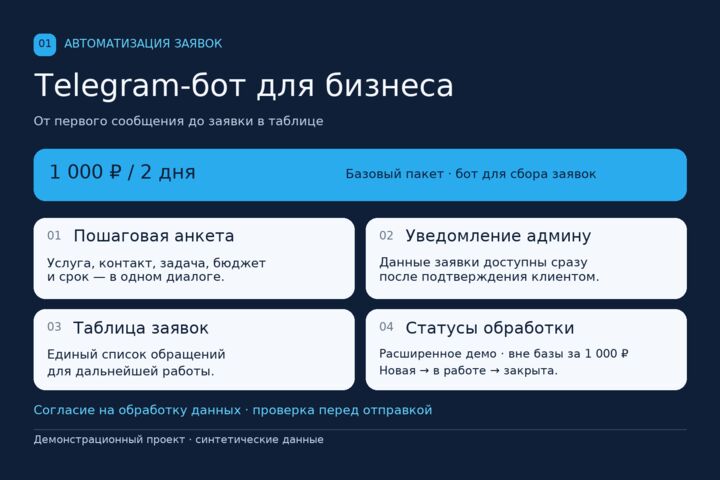 01 АВТОМАТИЗАЦИЯ ЗАЯВОК

Telegram-бот для бизнеса

От первого сообщения до заявки в таблице

1 000 ₽ / 2 дня

Базовый пакет · бот для сбора заявок

01 Пошаговая анкета

Услуга, контакт, задача, бюджет и срок — в одном диалоге.

02 Уведомление админу

Данные заявки доступны сразу после подтверждения клиентом.

03 Таблица заявок

Единый список обращений для дальнейшей работы.

04 Статусы обработки

Расширенное демо · вне базы за 1 000 ₽
Новая → в работе → закрыта.

Согласие на обработку данных · проверка перед отправкой

Демонстрационный проект · синтетические данные